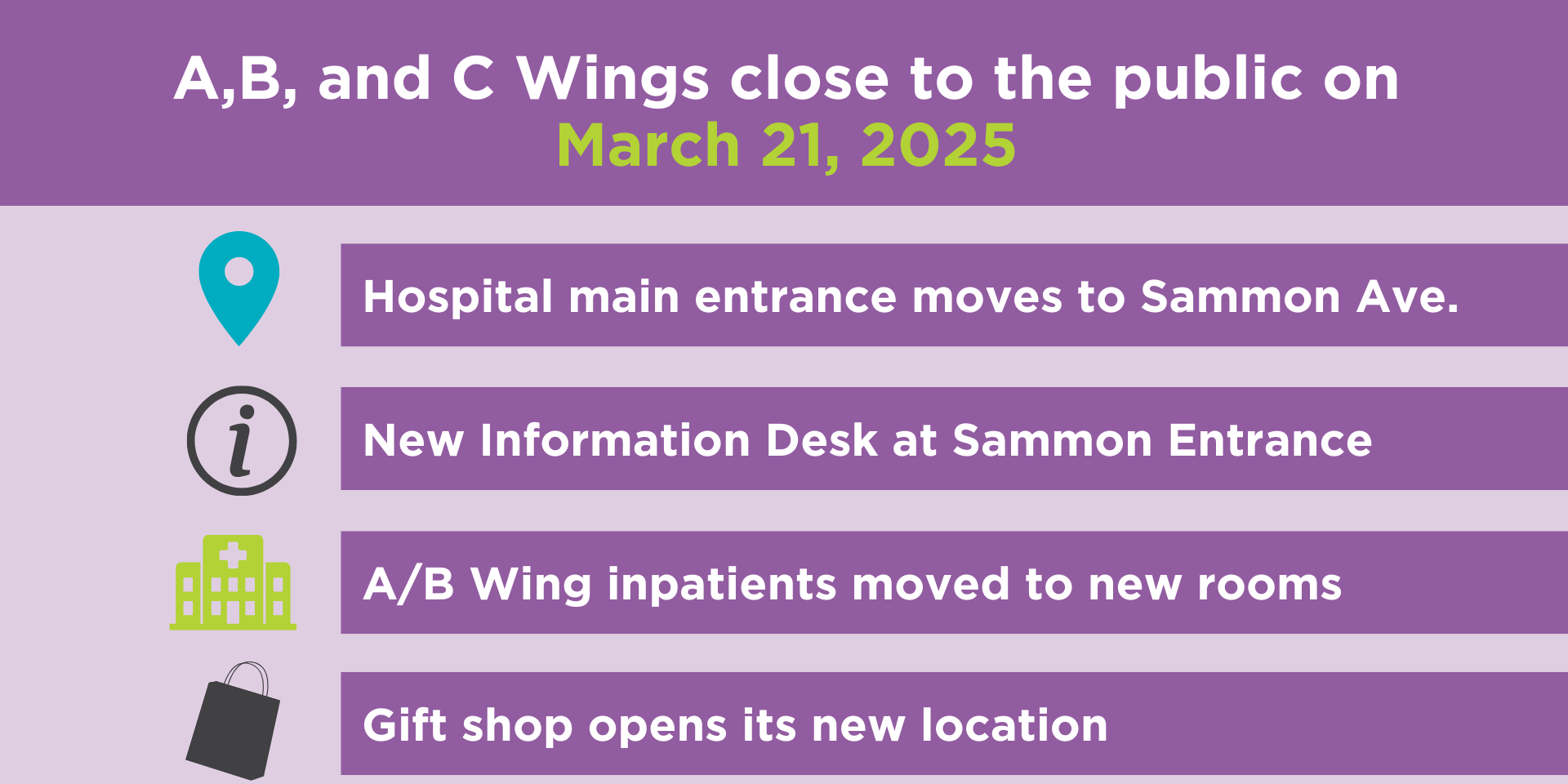 A,B, and C Wings close to the public on March 21, 2025

Hospital main entrance moves to Sammon Ave.

New Information Desk at Sammon Entrance

A/B Wing inpatients moved to new rooms

Gift shop opens its new location